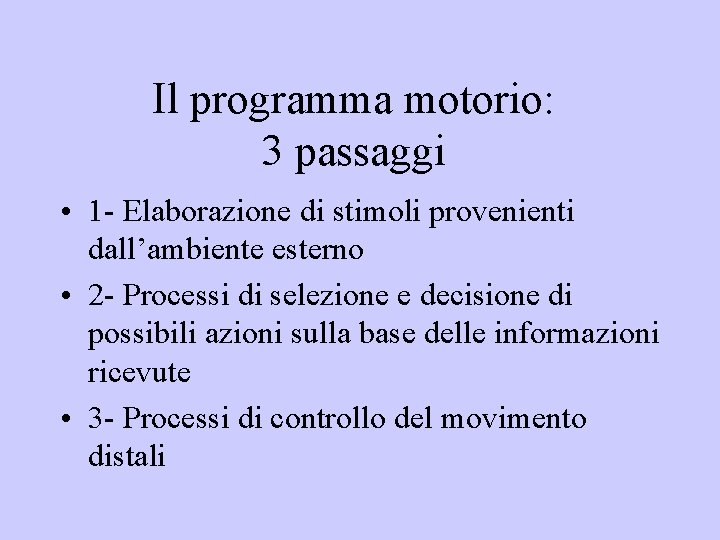 Il programma motorio:
3 passaggi

• 1- Elaborazione di stimoli provenienti dall’ambiente esterno
• 2- Processi di selezione e decisione di possibili azioni sulla base delle informazioni ricevute
• 3- Processi di controllo del movimento distali